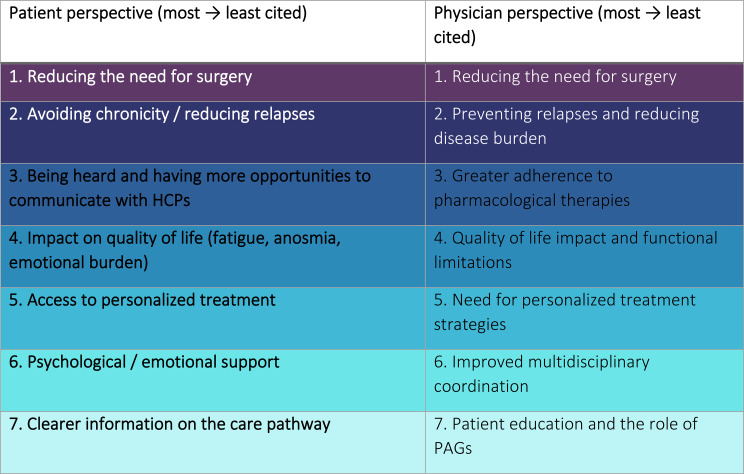 | Patient perspective (most → least cited) | Physician perspective (most → least cited) |
|---|---|
| 1. Reducing the need for surgery | 1. Reducing the need for surgery |
| 2. Avoiding chronicity / reducing relapses | 2. Preventing relapses and reducing disease burden |
| 3. Being heard and having more opportunities to communicate with HCPs | 3. Greater adherence to pharmacological therapies |
| 4. Impact on quality of life (fatigue, anosmia, emotional burden) | 4. Quality of life impact and functional limitations |
| 5. Access to personalized treatment | 5. Need for personalized treatment strategies |
| 6. Psychological / emotional support | 6. Improved multidisciplinary coordination |
| 7. Clearer information on the care pathway | 7. Patient education and the role of PAGs |